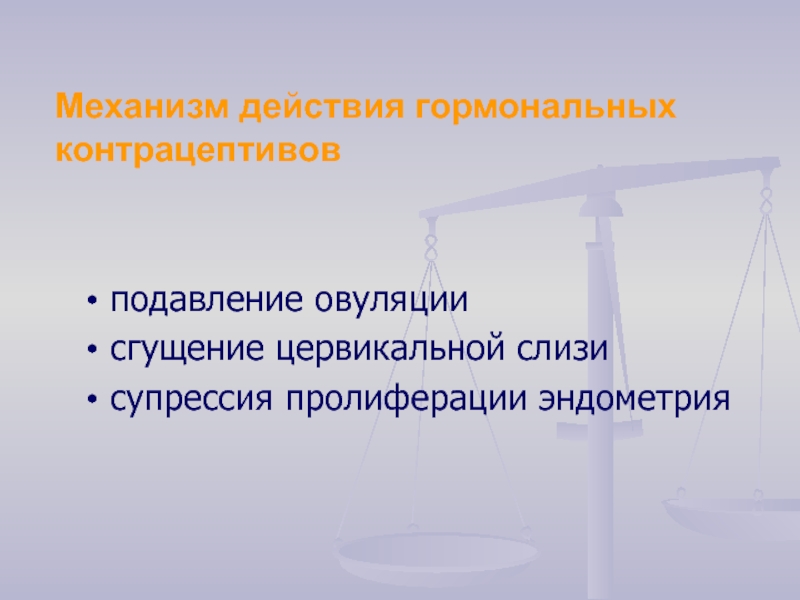 Механизм действия гормональных контрацептивов

• подавление овуляции
• сгущение цервикальной слизи
• супрессия пролиферации эндометрия